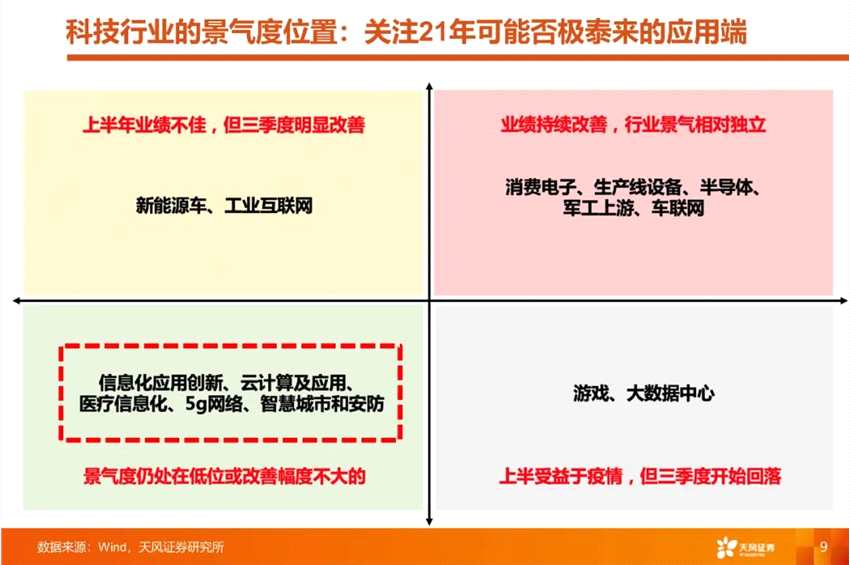 科技行业的景气度位置：关注21年可能否极泰来的应用端

上半年业绩不佳，但三季度明显改善

新能源车、工业互联网

业绩持续改善，行业景气相对独立

消费电子、生产线设备、半导体、军工上游、车联网

信息化应用创新、云计算及应用、医疗信息化、5g网络、智慧城市和安防

景气度仍处在低位或改善幅度不大的

游戏、大数据中心

上半受益于疫情，但三季度开始回落

数据来源：Wind，天风证券研究所

天风证券

9